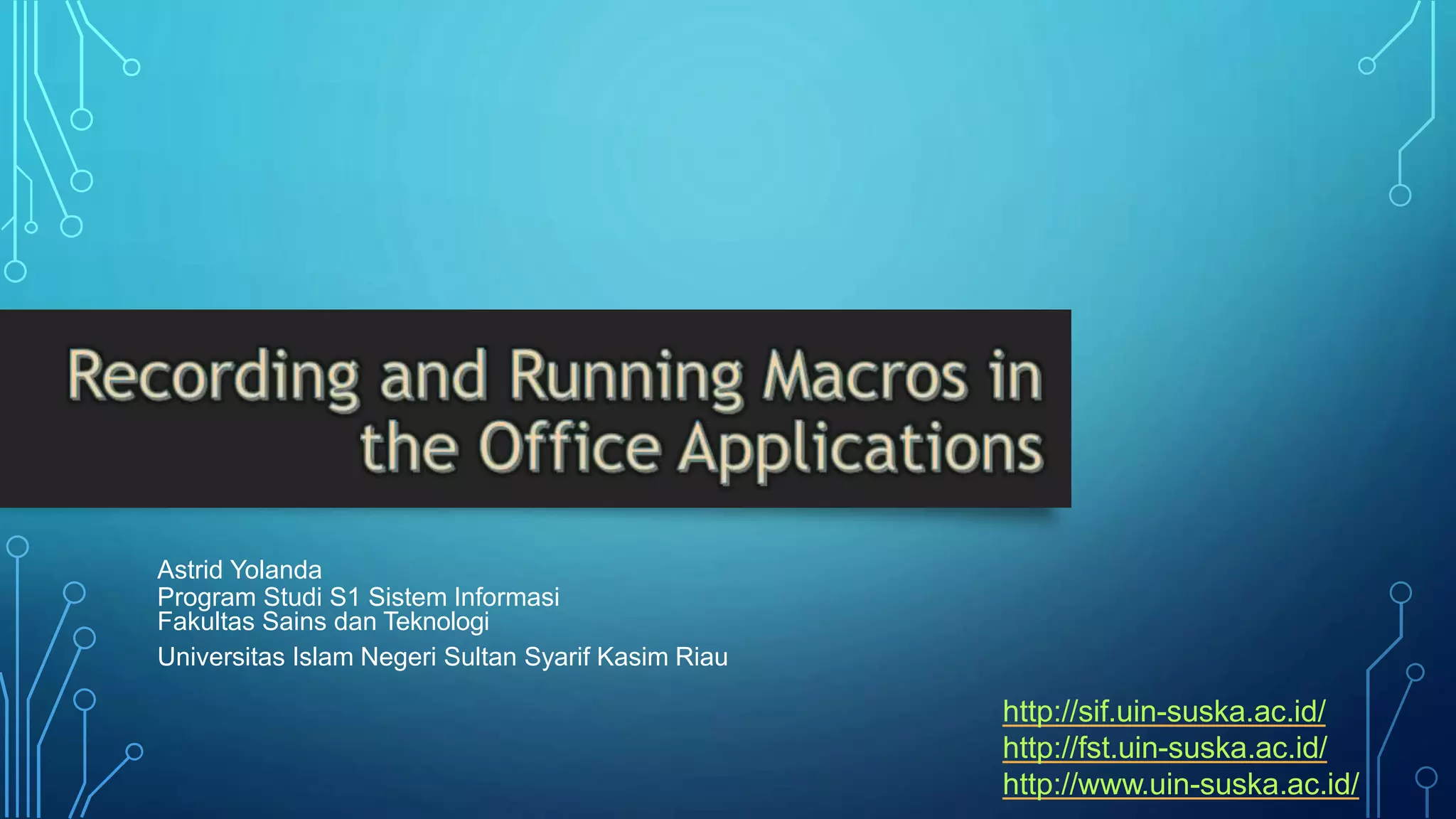 Recording and Running Macros in the Office Applications

Astrid Yolanda
Program Studi S1 Sistem Informasi
Fakultas Sains dan Teknologi
Universitas Islam Negeri Sultan Syarif Kasim Riau

http://sif.uin-suska.ac.id/
http://fst.uin-suska.ac.id/
http://www.uin-suska.ac.id/